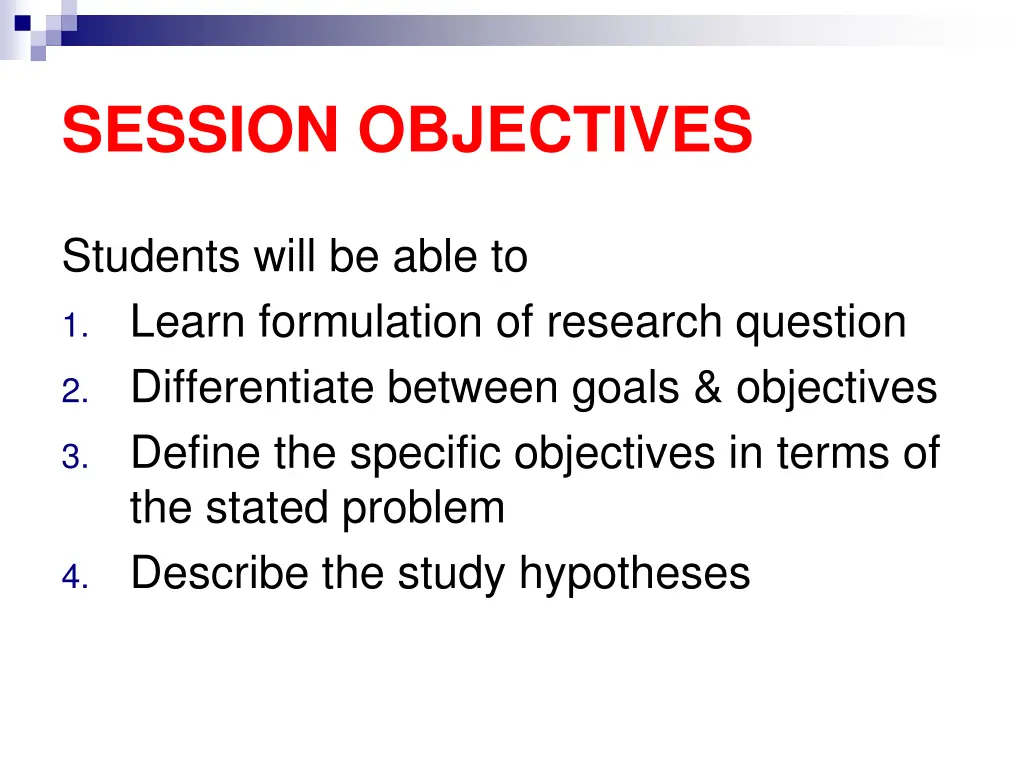 SESSION OBJECTIVES

Students will be able to
1. Learn formulation of research question
2. Differentiate between goals & objectives
3. Define the specific objectives in terms of the stated problem
4. Describe the study hypotheses